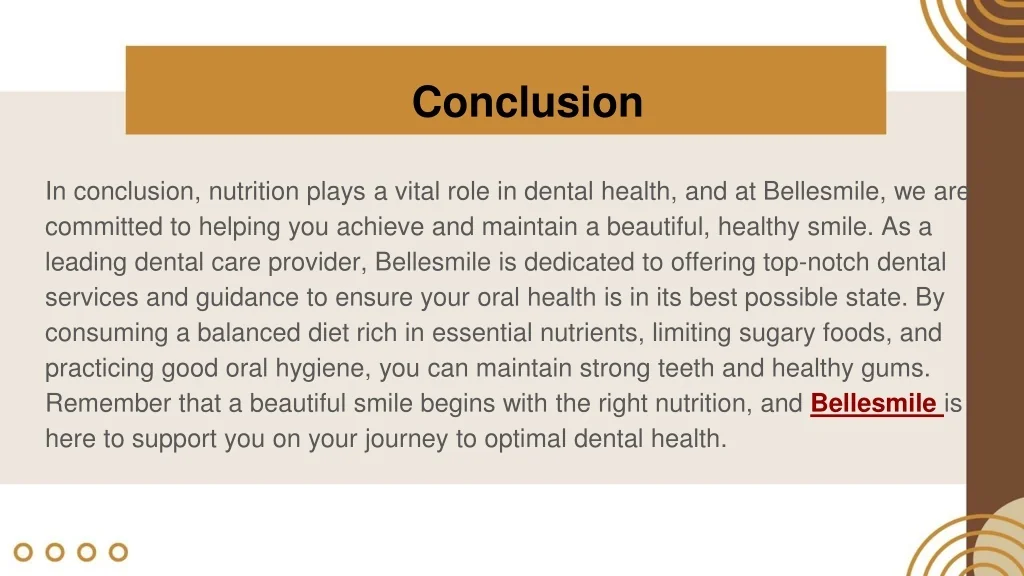 Conclusion

In conclusion, nutrition plays a vital role in dental health, and at Bellesmile, we are committed to helping you achieve and maintain a beautiful, healthy smile. As a leading dental care provider, Bellesmile is dedicated to offering top-notch dental services and guidance to ensure your oral health is in its best possible state. By consuming a balanced diet rich in essential nutrients, limiting sugary foods, and practicing good oral hygiene, you can maintain strong teeth and healthy gums. Remember that a beautiful smile begins with the right nutrition, and Bellesmile is here to support you on your journey to optimal dental health.